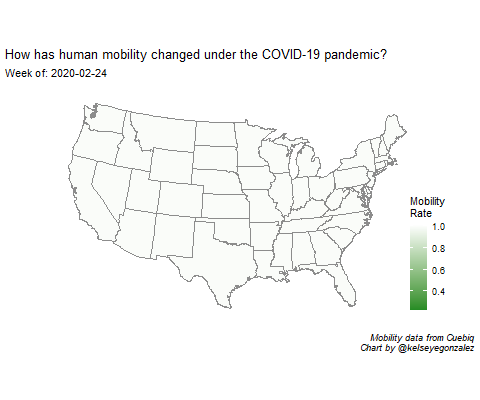 How has human mobility changed under the COVID-19 pandemic?
Week of: 2020-02-24

Mobility Rate
1.0
0.8
0.6
0.4

Mobility data from Cuebiq
Chart by @kelseyegonzalez